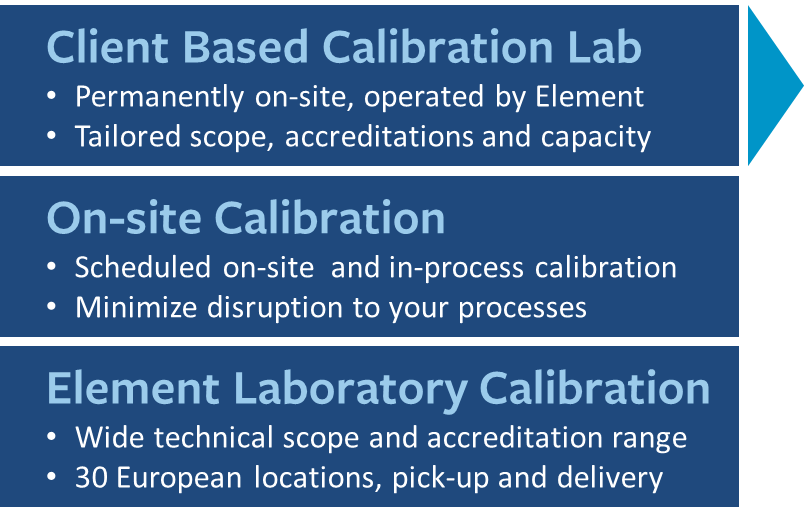 Client Based Calibration Lab

• Permanently on-site, operated by Element
• Tailored scope, accreditations and capacity

On-site Calibration

• Scheduled on-site and in-process calibration
• Minimize disruption to your processes

Element Laboratory Calibration

• Wide technical scope and accreditation range
• 30 European locations, pick-up and delivery